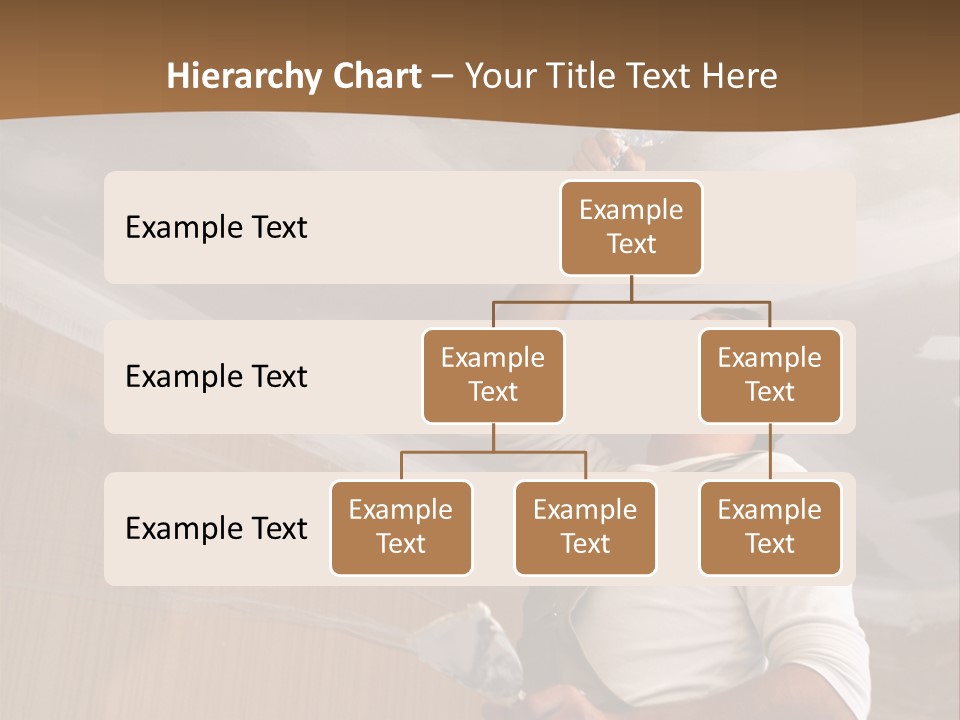 Hierarchy Chart – Your Title Text Here

Example Text

Example Text

Example Text

Example Text

Example Text

Example Text

Example Text

Example Text

Example Text